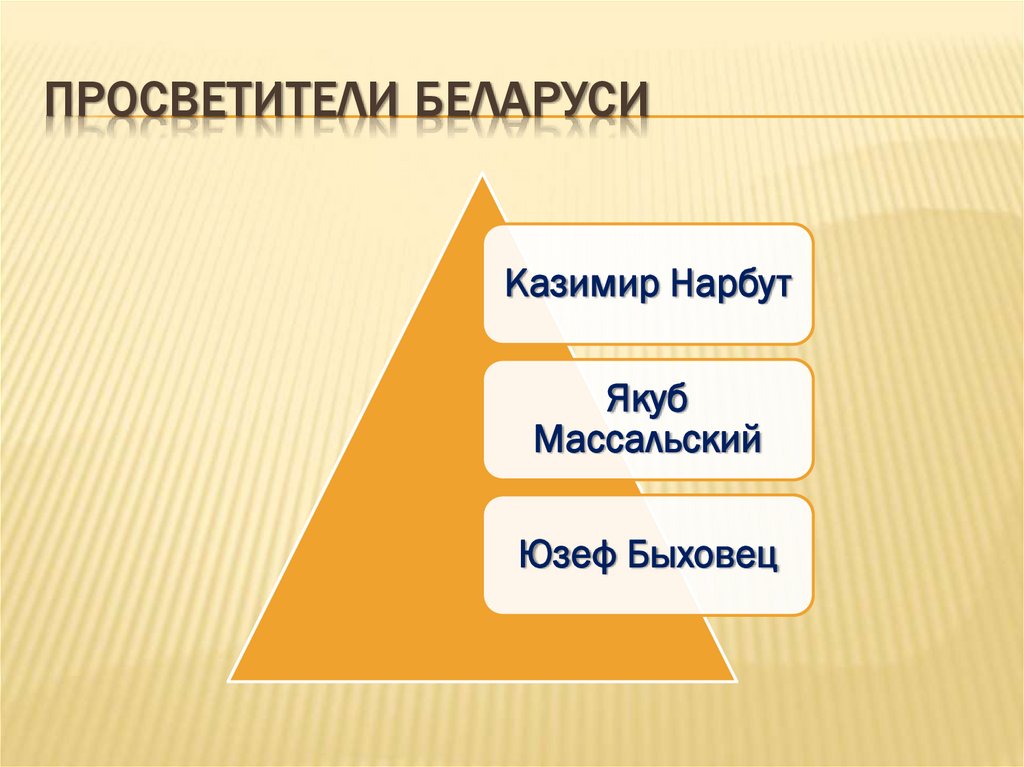 ПРОСВЕТИТЕЛИ БЕЛАРУСИ

Казимир Нарбут

Якуб Массальский

Юзеф Быховец